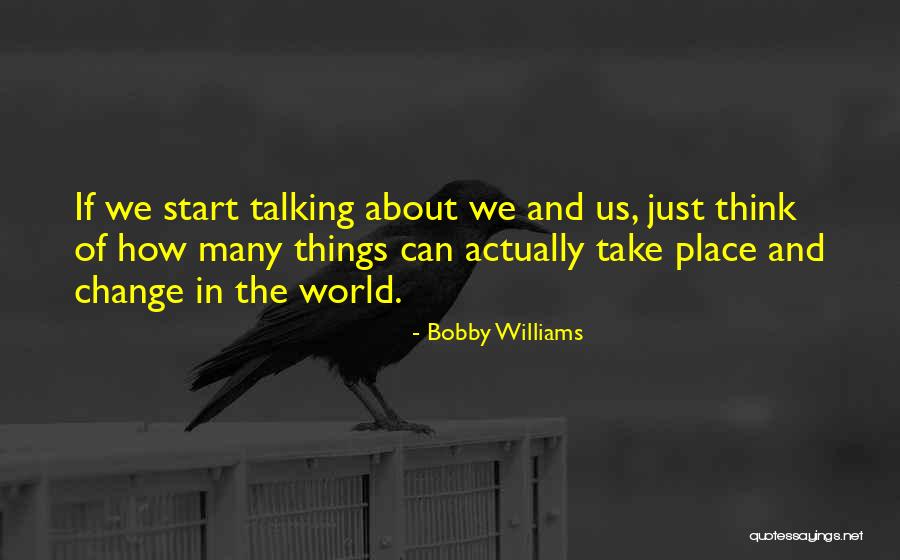 If we start talking about we and us, just think of how many things can actually take place and change in the world.

- Bobby Williams

quotessayings.net